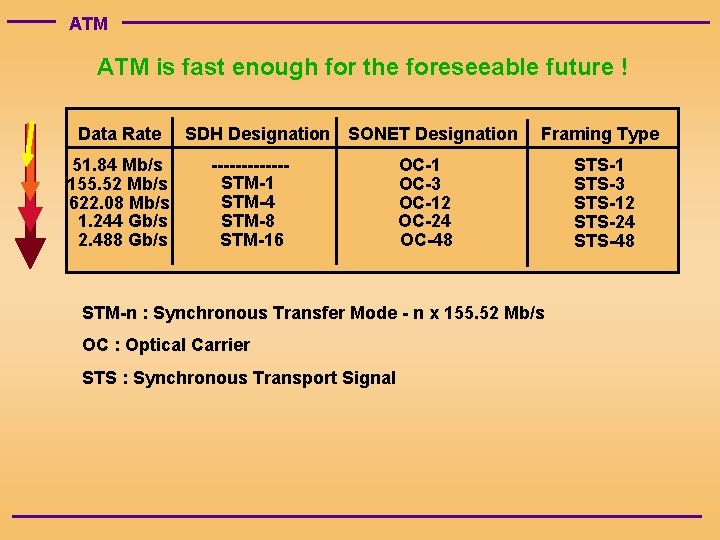 ATM

ATM is fast enough for the foreseeable future !

| Data Rate | SDH Designation | SONET Designation | Framing Type |
|---|---|---|---|
| 51.84 Mb/s | ------------- | OC-1 | STS-1 |
| 155.52 Mb/s | STM-1 | OC-3 | STS-3 |
| 622.08 Mb/s | STM-4 | OC-12 | STS-12 |
| 1.244 Gb/s | STM-8 | OC-24 | STS-24 |
| 2.488 Gb/s | STM-16 | OC-48 | STS-48 |

STM-n : Synchronous Transfer Mode - n x 155.52 Mb/s

OC : Optical Carrier

STS : Synchronous Transport Signal